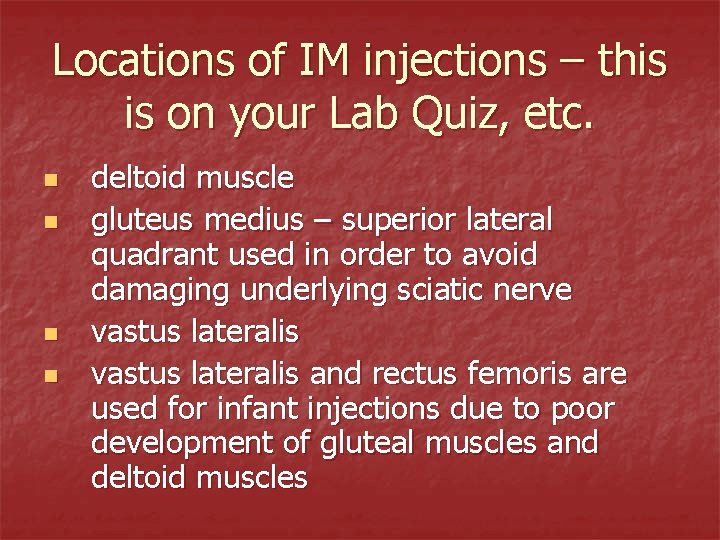 Locations of IM injections – this is on your Lab Quiz, etc.

- deltoid muscle
- gluteus medius – superior lateral quadrant used in order to avoid damaging underlying sciatic nerve
- vastus lateralis
- vastus lateralis and rectus femoris are used for infant injections due to poor development of gluteal muscles and deltoid muscles